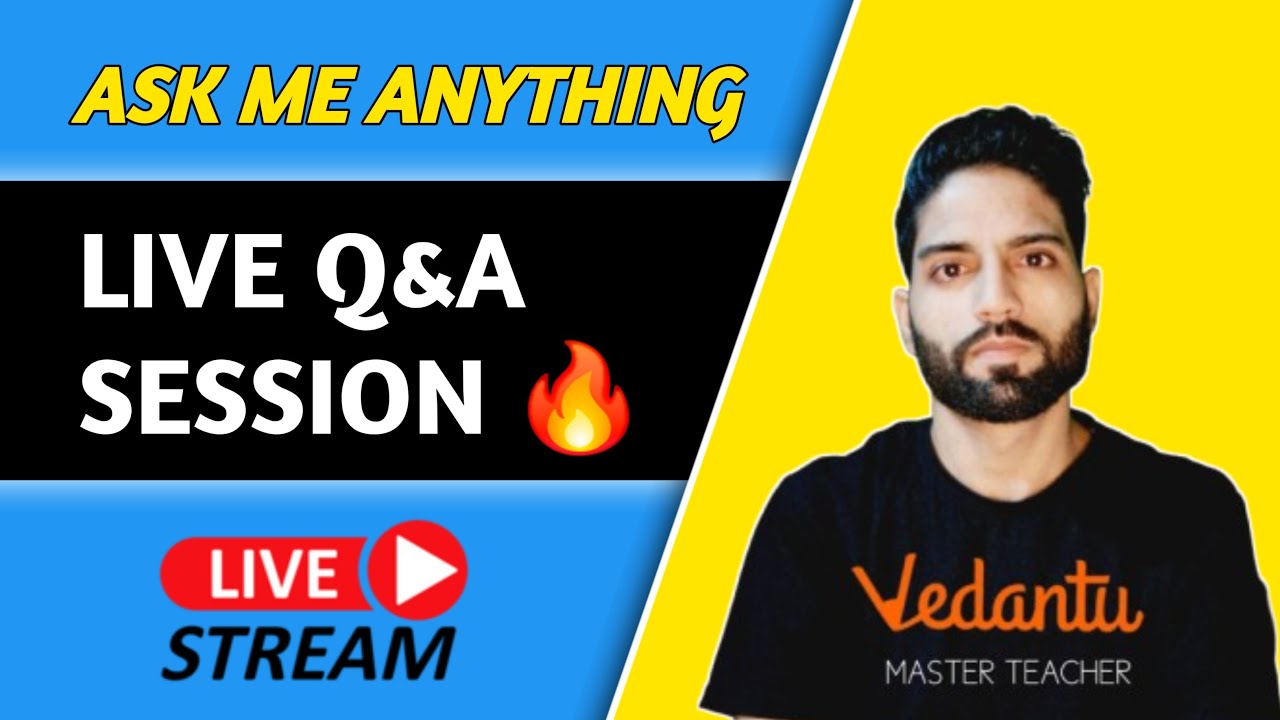 ASK ME ANYTHING

LIVE Q&A SESSION 🔥

LIVE

STREAM

Vedantu

MASTER TEACHER